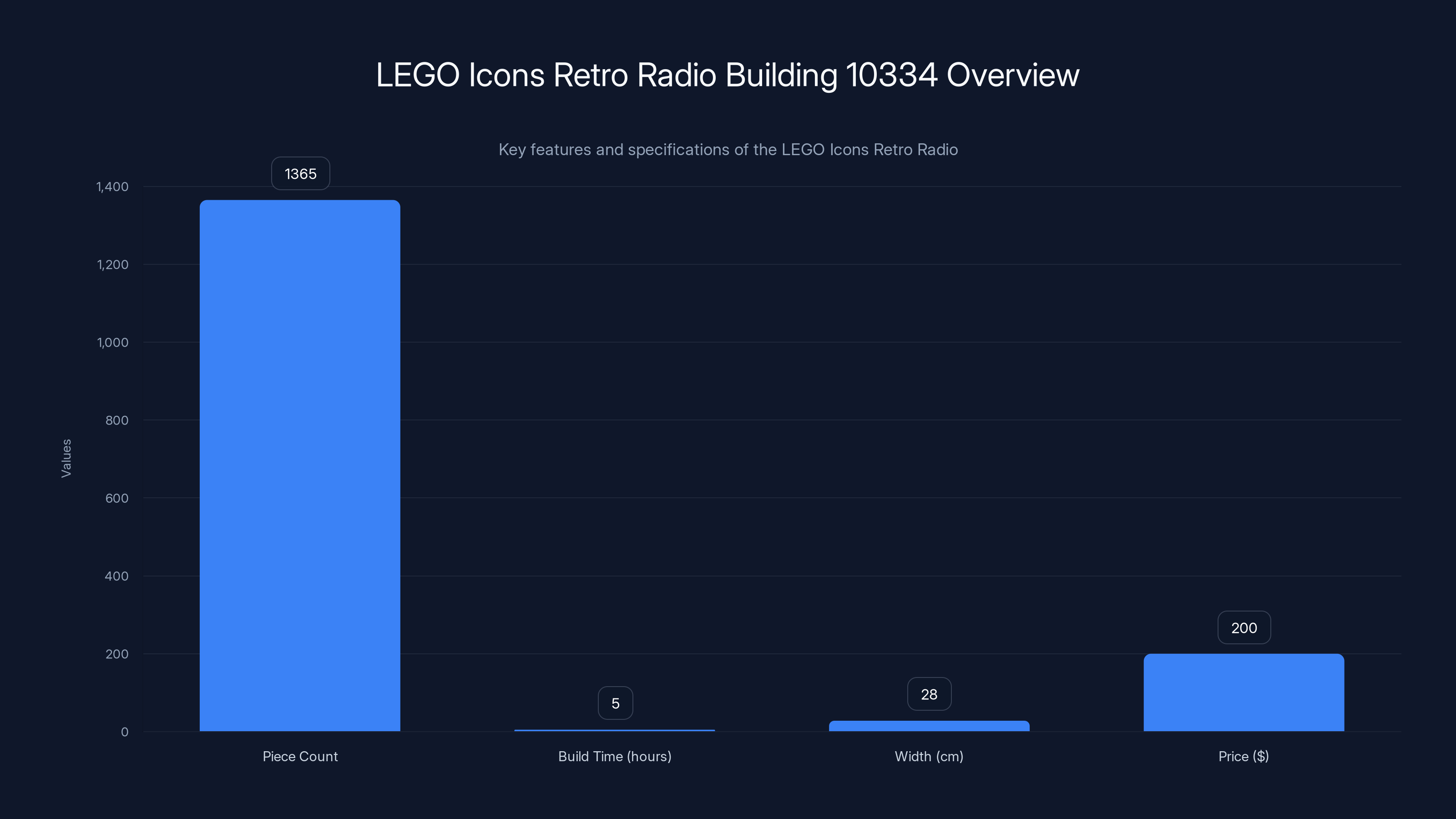 LEGO Icons Retro Radio Building 10334 Overview

Key features and specifications of the LEGO Icons Retro Radio

Values

1,400
1,200
1,000
800
600
400
200
0

1365
5
28
200

Piece Count
Build Time (hours)
Width (cm)
Price ($)